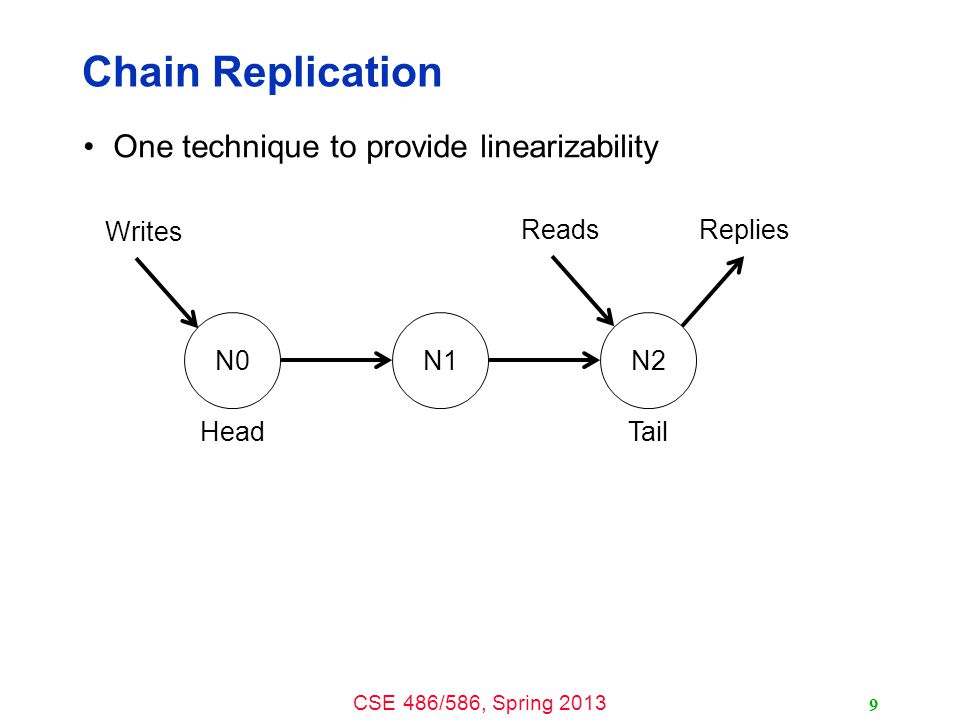 Chain Replication

• One technique to provide linearizability

Writes

Reads

Replies

N0

N1

N2

Head

Tail

CSE 486/586, Spring 2013

9